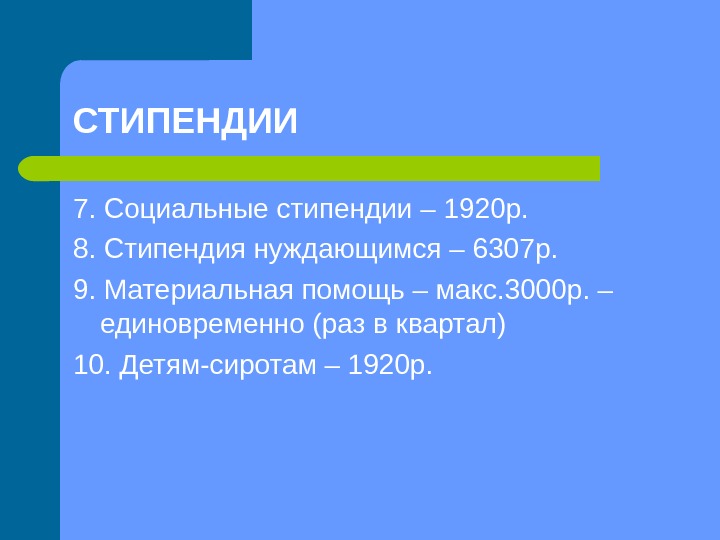 СТИПЕНДИИ

7. Социальные стипендии – 1920р.

8. Стипендия нуждающимся – 6307р.

9. Материальная помощь – макс.3000р. – единовременно (раз в квартал)

10. Детям-сиротам – 1920р.